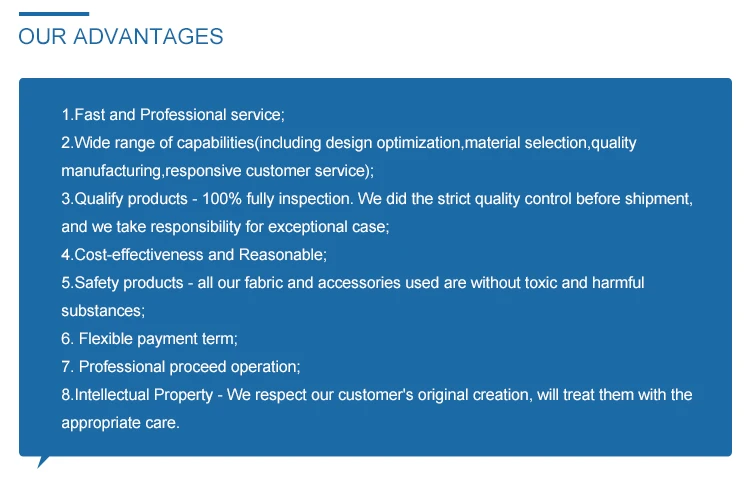 OUR ADVANTAGES

1.Fast and Professional service;
2.Wide range of capabilities(including design optimization,material selection,quality manufacturing,responsive customer service);
3.Qualify products - 100% fully inspection. We did the strict quality control before shipment, and we take responsibility for exceptional case;
4.Cost-effectiveness and Reasonable;
5.Safety products - all our fabric and accessories used are without toxic and harmful substances;
6. Flexible payment term;
7. Professional proceed operation;
8.Intellectual Property - We respect our customer's original creation, will treat them with the appropriate care.